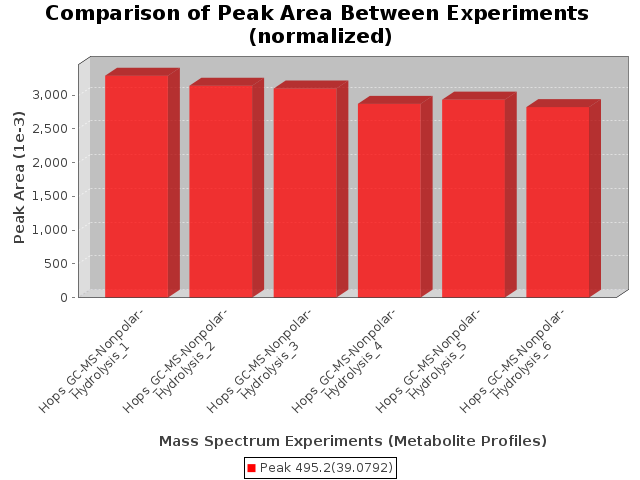 Comparison of Peak Area Between Experiments (normalized)

Peak Area (1e-3)

3,000
2,500
2,000
1,500
1,000
500
0

Hops_GC-MS-Nonpolar-Hydrolysis_1
Hops_GC-MS-Nonpolar-Hydrolysis_2
Hops_GC-MS-Nonpolar-Hydrolysis_3
Hops_GC-MS-Nonpolar-Hydrolysis_4
Hops_GC-MS-Nonpolar-Hydrolysis_5
Hops_GC-MS-Nonpolar-Hydrolysis_6

Mass Spectrum Experiments (Metabolite Profiles)

Peak 495.2(39.0792)